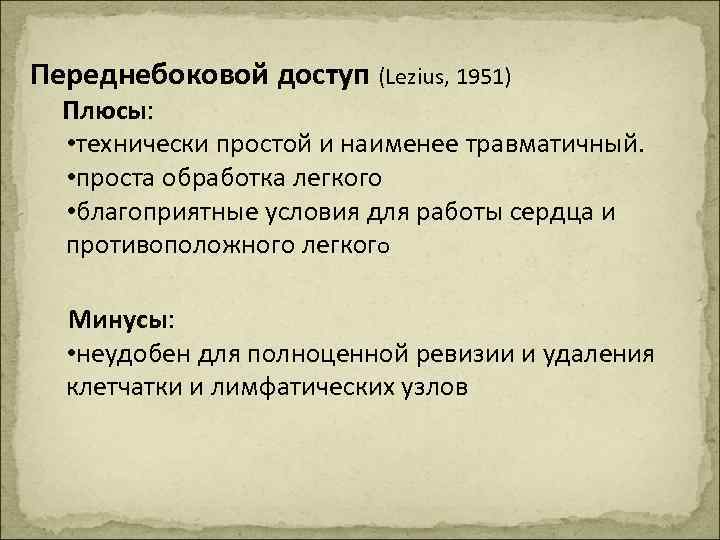 Переднебоковой доступ (Lezius, 1951)

Плюсы:

•технически простой и наименее травматичный.

•проста обработка легкого

•благоприятные условия для работы сердца и противоположного легкого

Минусы:

•неудобен для полноценной ревизии и удаления клетчатки и лимфатических узлов